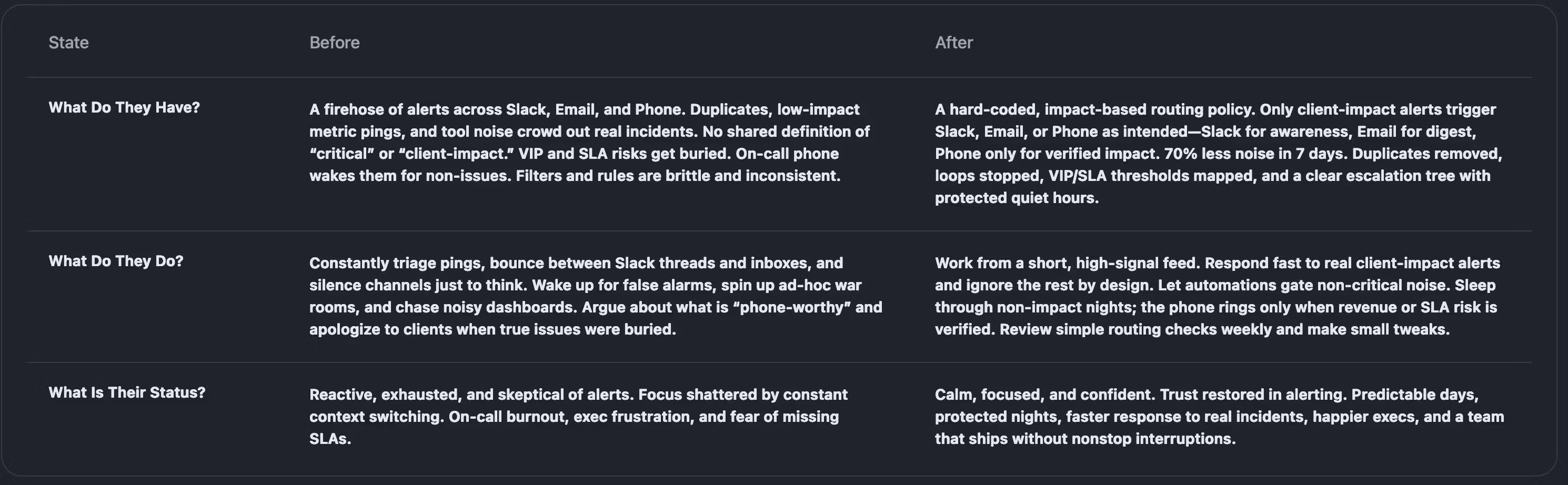 | State | Before | After |
|---|---|---|
| What Do They Have? | A firehose of alerts across Slack, Email, and Phone. Duplicates, low-impact metric pings, and tool noise crowd out real incidents. No shared definition of “critical” or “client-impact.” VIP and SLA risks get buried. On-call phone wakes them for non-issues. Filters and rules are brittle and inconsistent. | A hard-coded, impact-based routing policy. Only client-impact alerts trigger Slack, Email, or Phone as intended—Slack for awareness, Email for digest, Phone only for verified impact. 70% less noise in 7 days. Duplicates removed, loops stopped, VIP/SLA thresholds mapped, and a clear escalation tree with protected quiet hours. |
| What Do They Do? | Constantly triage pings, bounce between Slack threads and inboxes, and silence channels just to think. Wake up for false alarms, spin up ad-hoc war rooms, and chase noisy dashboards. Argue about what is “phone-worthy” and apologize to clients when true issues were buried. | Work from a short, high-signal feed. Respond fast to real client-impact alerts and ignore the rest by design. Let automations gate non-critical noise. Sleep through non-impact nights; the phone rings only when revenue or SLA risk is verified. Review simple routing checks weekly and make small tweaks. |
| What Is Their Status? | Reactive, exhausted, and skeptical of alerts. Focus shattered by constant context switching. On-call burnout, exec frustration, and fear of missing SLAs. | Calm, focused, and confident. Trust restored in alerting. Predictable days, protected nights, faster response to real incidents, happier execs, and a team that ships without nonstop interruptions. |